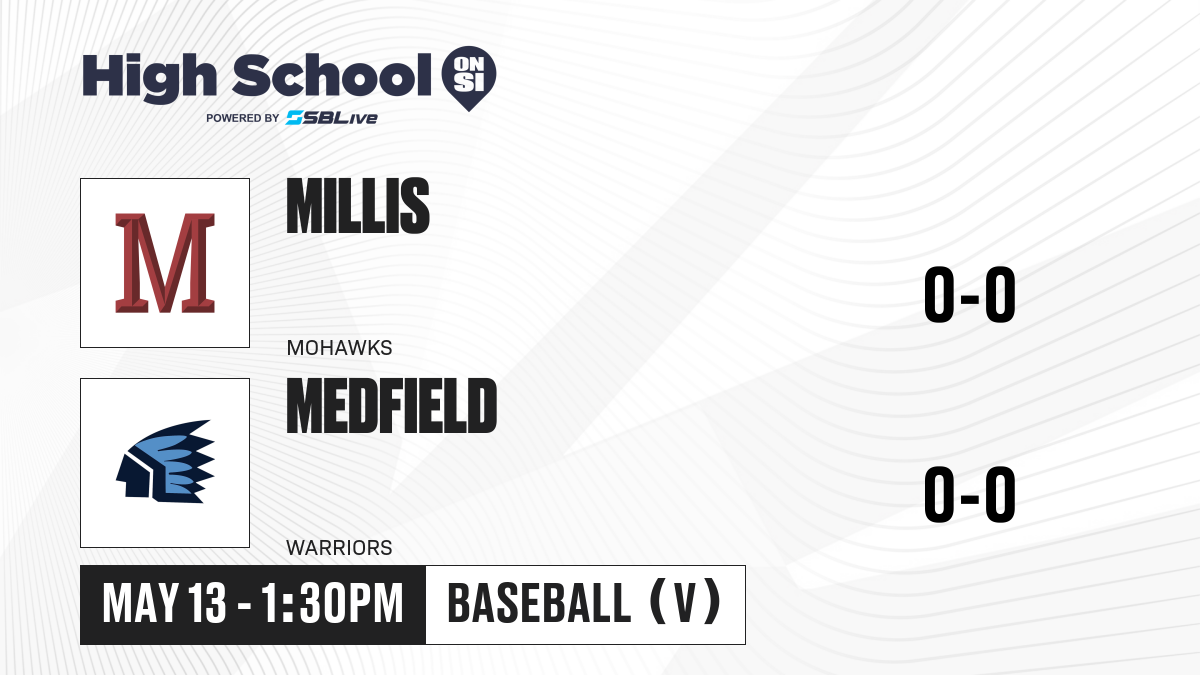 High School ON SI
POWERED BY SBLive

M

MILLIS

MOHAWKS

0-0

MEDFIELD

WARRIORS

0-0

MAY 13 - 1:30PM

BASEBALL (V)